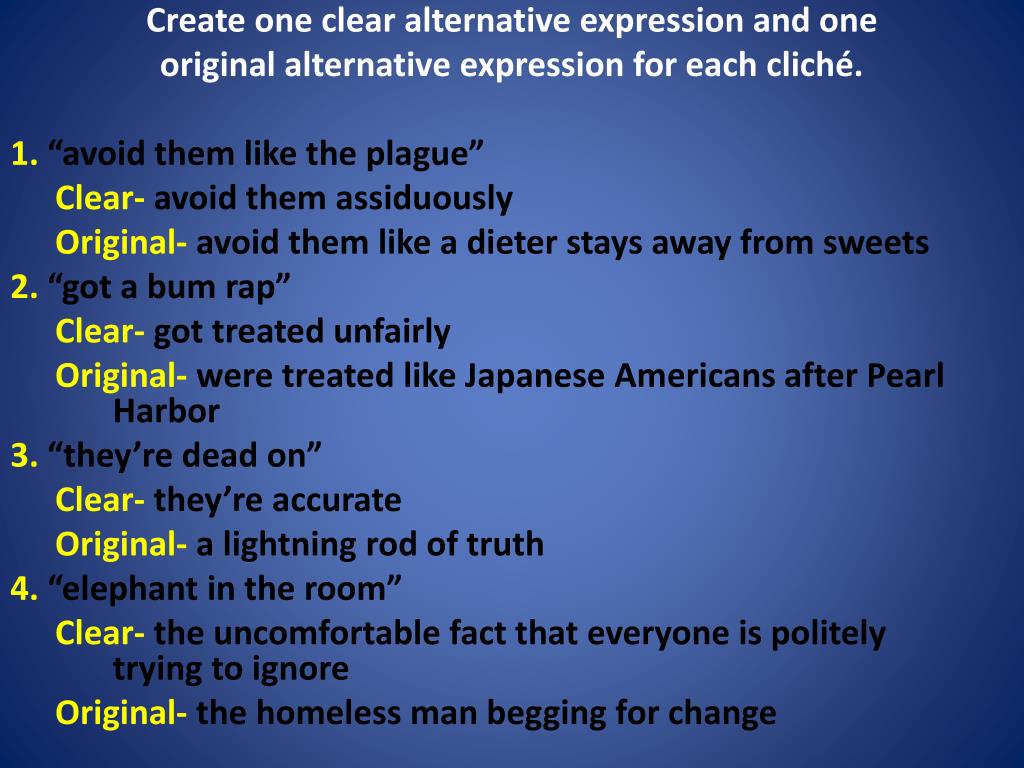 Create one clear alternative expression and one original alternative expression for each cliché.

1. “avoid them like the plague”
Clear- avoid them assiduously
Original- avoid them like a dieter stays away from sweets
2. “got a bum rap”
Clear- got treated unfairly
Original- were treated like Japanese Americans after Pearl Harbor
3. “they’re dead on”
Clear- they’re accurate
Original- a lightning rod of truth
4. “elephant in the room”
Clear- the uncomfortable fact that everyone is politely trying to ignore
Original- the homeless man begging for change